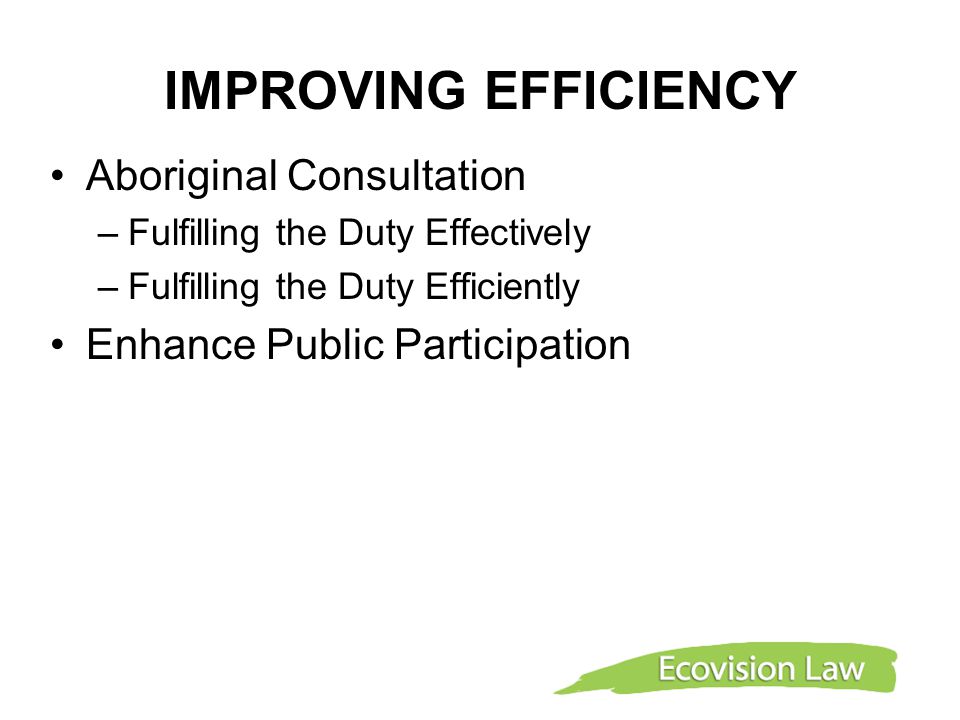 IMPROVING EFFICIENCY

• Aboriginal Consultation
– Fulfilling the Duty Effectively
– Fulfilling the Duty Efficiently
• Enhance Public Participation

Ecovision Law